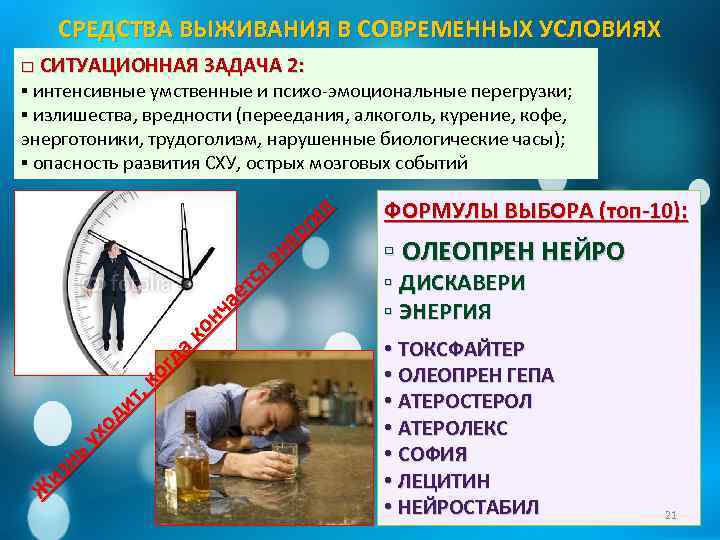 СРЕДСТВА ВЫЖИВАНИЯ В СОВРЕМЕННЫХ УСЛОВИЯХ

□ СИТУАЦИОННАЯ ЗАДАЧА 2:
▪ интенсивные умственные и психо-эмоциональные перегрузки;
▪ излишества, вредности (переедания, алкоголь, курение, кофе, энерготоники, трудоголизм, нарушенные биологические часы);
▪ опасность развития СХУ, острых мозговых событий

© fotolia

Жизнь уходит, когда кончается энергия

ФОРМУЛЫ ВЫБОРА (топ-10):
▫ ОЛЕОПРЕН НЕЙРО
▫ ДИСКАВЕРИ
▫ ЭНЕРГИЯ
• ТОКСФАЙТЕР
• ОЛЕОПРЕН ГЕПА
• АТЕРОСТЕРОЛ
• АТЕРОЛЕКС
• СОФИЯ
• ЛЕЦИТИН
• НЕЙРОСТАБИЛ

21